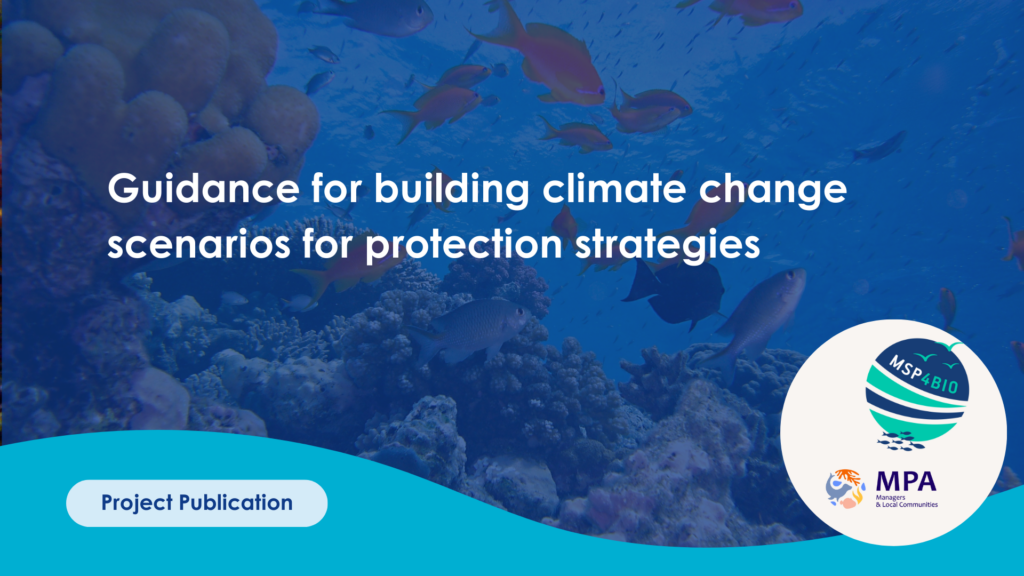 Guidance for building climate change scenarios for protection strategies

Project Publication

MSP4BIO

MPA
Managers
& Local Communities